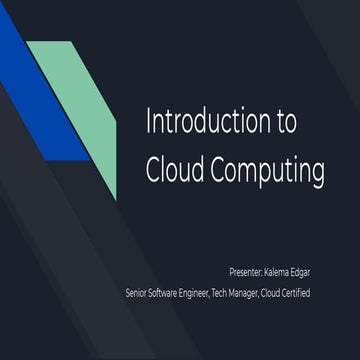 Introduction to Cloud Computing

Presenter: Kalema Edgar

Senior Software Engineer, Tech Manager, Cloud Certified